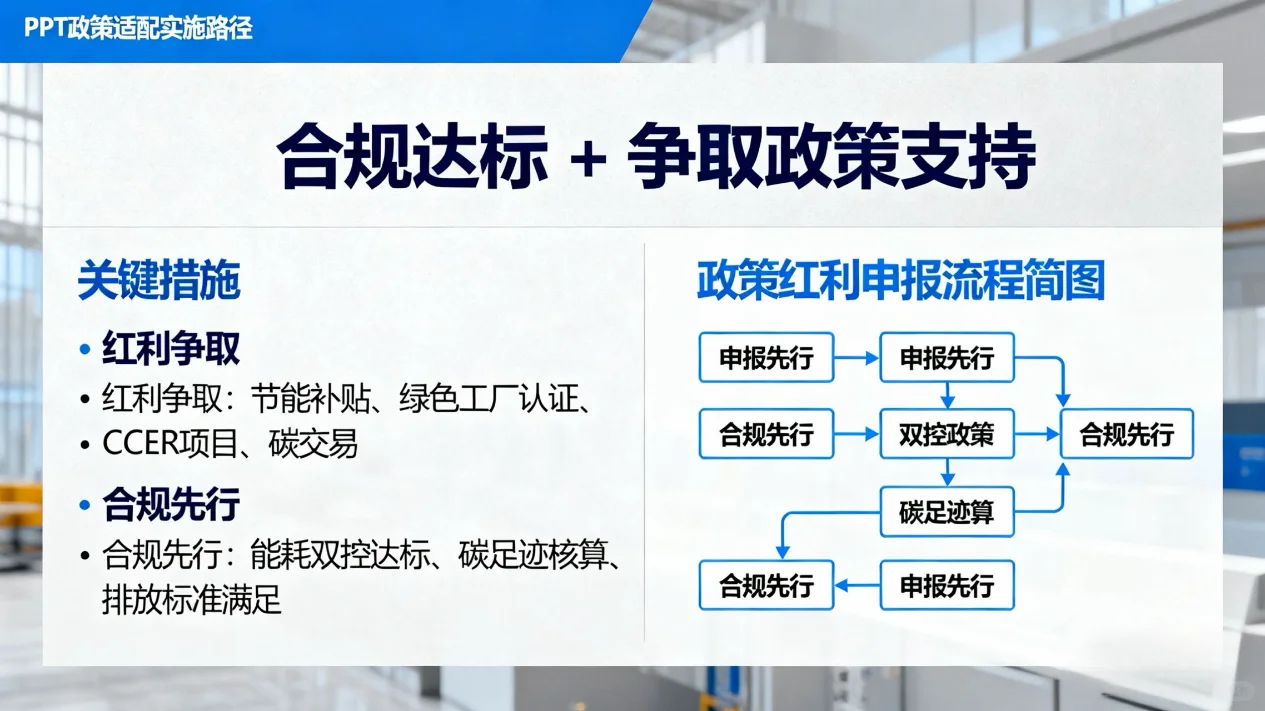 PPT政策适配实施路径

合规达标 + 争取政策支持

关键措施

• 红利争取
• 红利争取：节能补贴、绿色工厂认证、
• CCER项目、碳交易

• 合规先行
• 合规先行：能耗双控达标、碳足迹核算、排放标准满足

政策红利申报流程简图

申报先行
申报先行
合规先行
双控政策
合规先行
碳足迹算
合规先行
申报先行